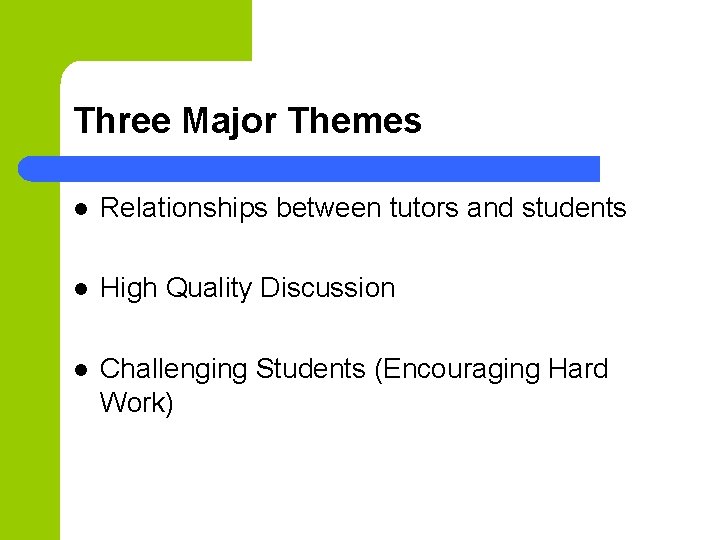 Three Major Themes

- Relationships between tutors and students

- High Quality Discussion

- Challenging Students (Encouraging Hard Work)